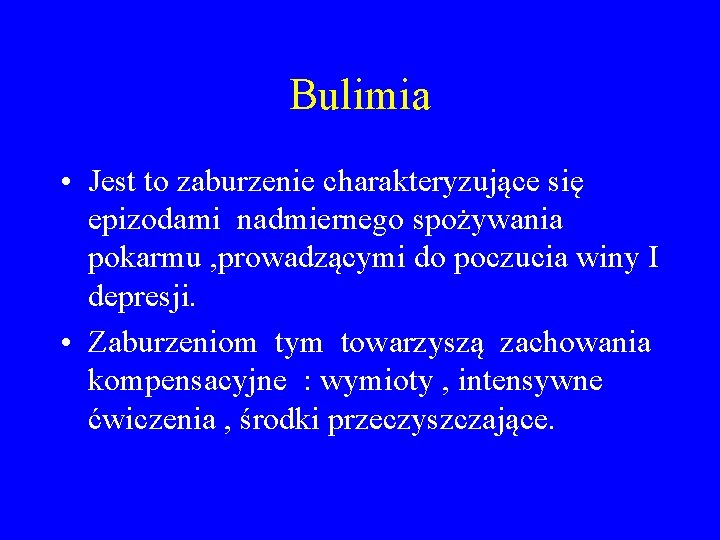 Bulimia

• Jest to zaburzenie charakteryzujące się epizodami nadmiernego spożywania pokarmu ,prowadzącymi do poczucia winy I depresji.

• Zaburzeniom tym towarzyszą zachowania kompensacyjne : wymioty , intensywne ćwiczenia , środki przeczyszczające.